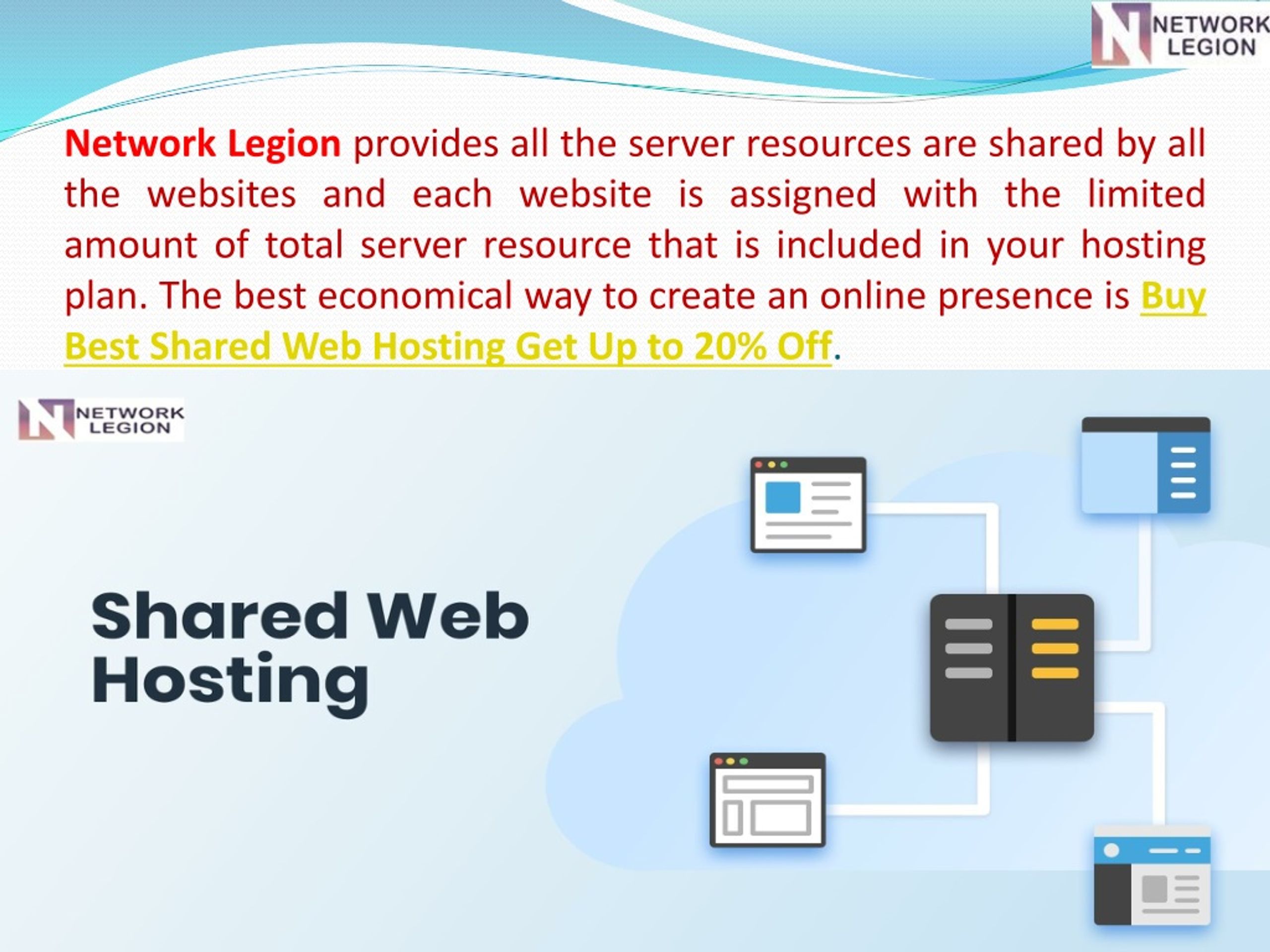 NETWORK LEGION

Network Legion provides all the server resources are shared by all the websites and each website is assigned with the limited amount of total server resource that is included in your hosting plan. The best economical way to create an online presence is Buy Best Shared Web Hosting Get Up to 20% Off.

NETWORK LEGION

Shared Web Hosting